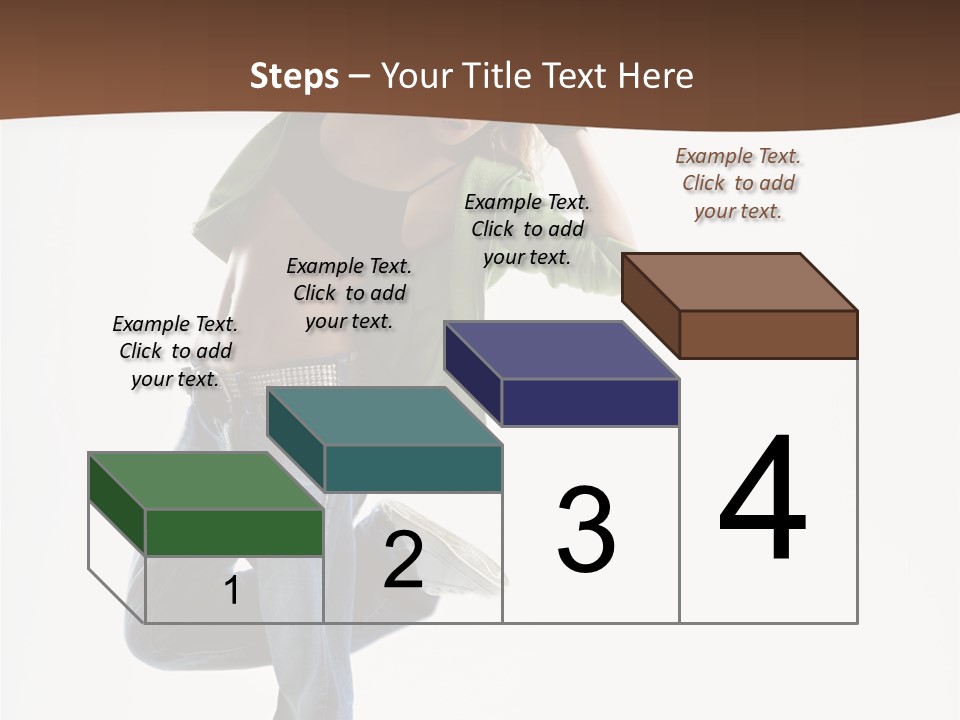 Steps – Your Title Text Here

Example Text. Click to add your text.

Example Text. Click to add your text.

Example Text. Click to add your text.

Example Text. Click to add your text.

1

2

3

4